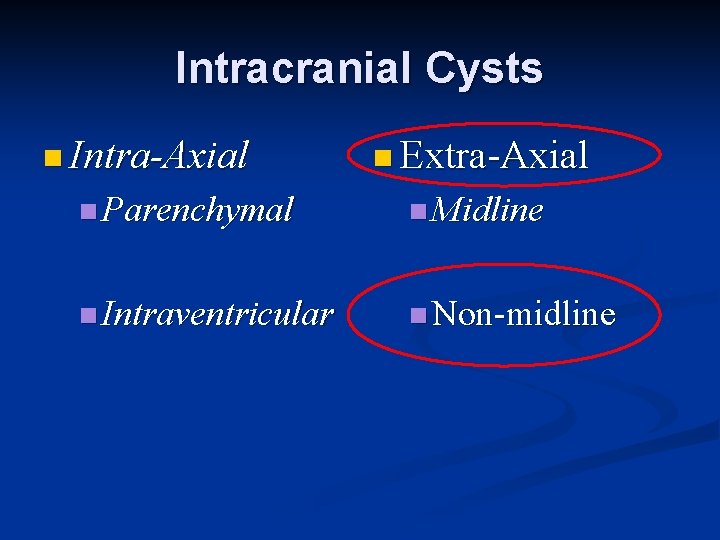 Intracranial Cysts

Intra-Axial

Parenchymal

Intraventricular

Extra-Axial

Midline

Non-midline